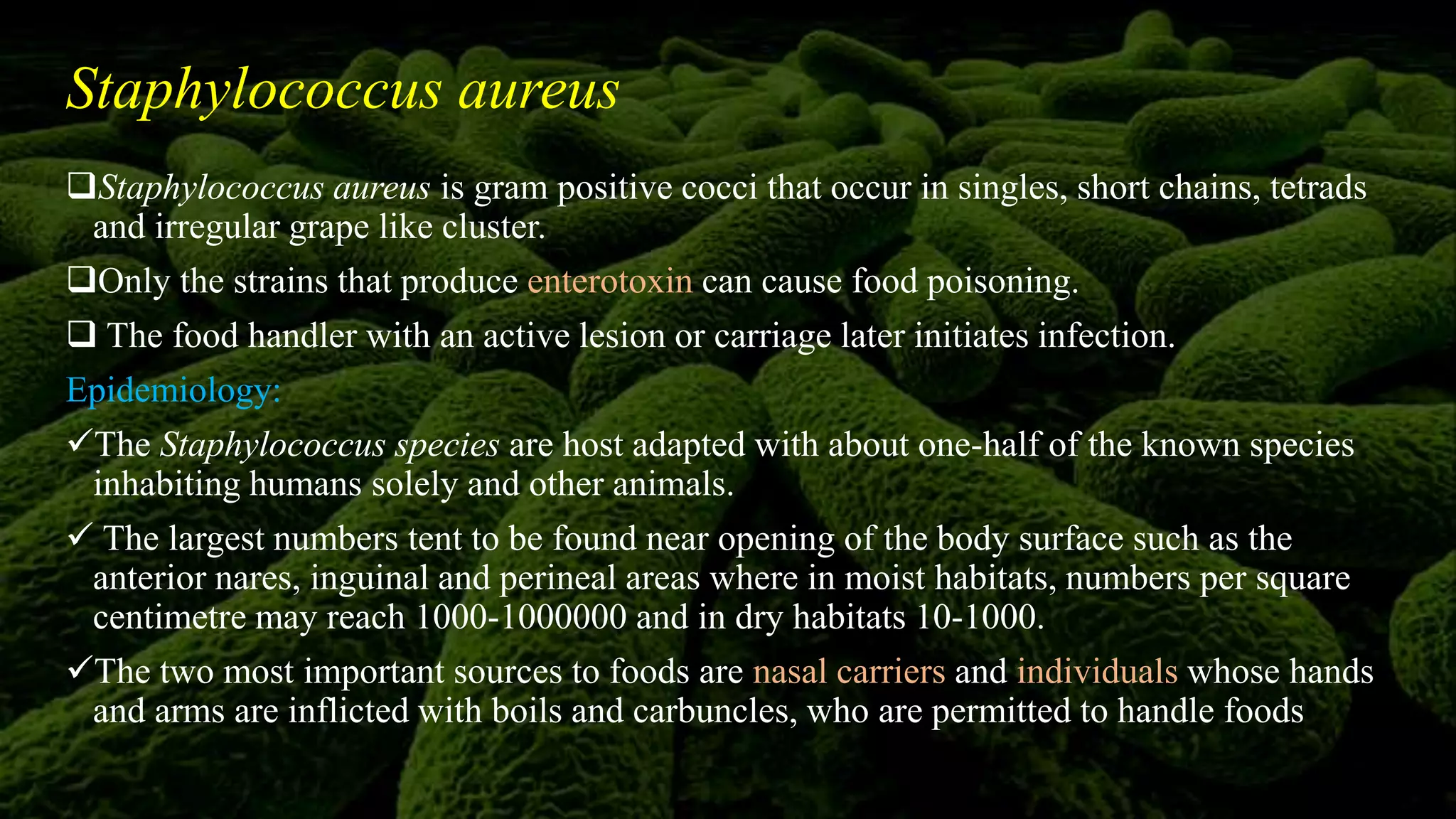 Staphylococcus aureus

❑Staphylococcus aureus is gram positive cocci that occur in singles, short chains, tetrads and irregular grape like cluster.

❑Only the strains that produce enterotoxin can cause food poisoning.

❑ The food handler with an active lesion or carriage later initiates infection.

Epidemiology:

✓The Staphylococcus species are host adapted with about one-half of the known species inhabiting humans solely and other animals.

✓ The largest numbers tent to be found near opening of the body surface such as the anterior nares, inguinal and perineal areas where in moist habitats, numbers per square centimetre may reach 1000-1000000 and in dry habitats 10-1000.

✓The two most important sources to foods are nasal carriers and individuals whose hands and arms are inflicted with boils and carbuncles, who are permitted to handle foods